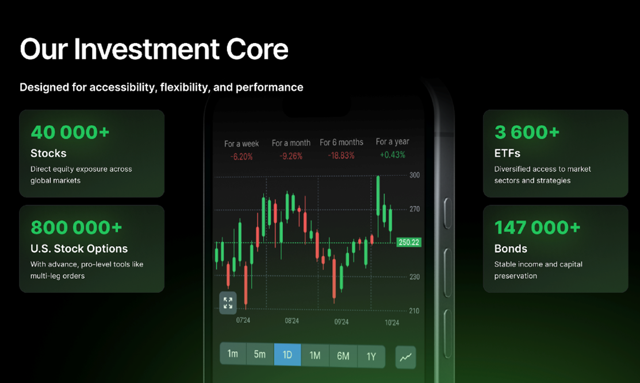 Our Investment Core

Designed for accessibility, flexibility, and performance

40 000+
Stocks
Direct equity exposure across global markets

800 000+
U.S. Stock Options
With advance, pro-level tools like multi-leg orders

For a week
-6.20%

For a month
-9.26%

For 6 months
-18.83%

For a year
+0.43%

300
270
250.22
230
210

07'24
08'24
09'24
10'24

1m
5m
1D
1M
6M
1Y

3 600+
ETFs
Diversified access to market sectors and strategies

147 000+
Bonds
Stable income and capital preservation